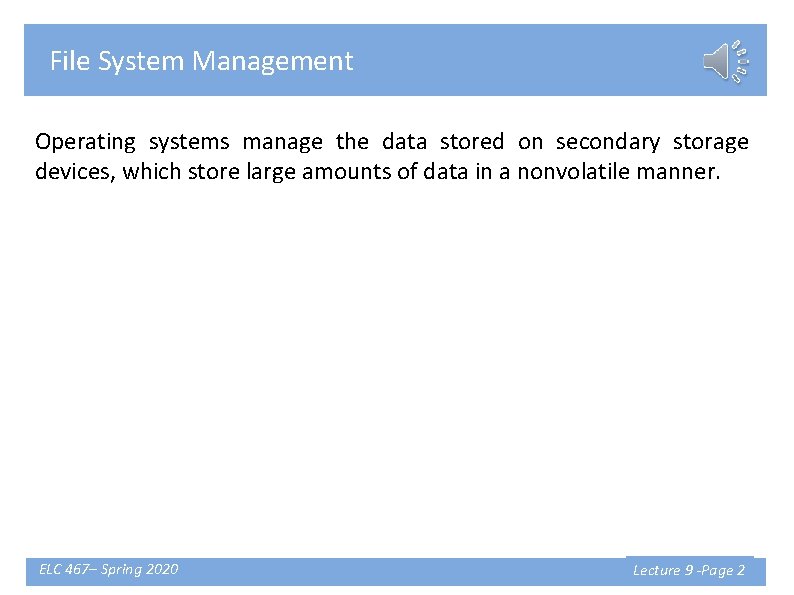 File System Management

Operating systems manage the data stored on secondary storage devices, which store large amounts of data in a nonvolatile manner.

ELC 467– Spring 2020

Lecture 9 -Page 2